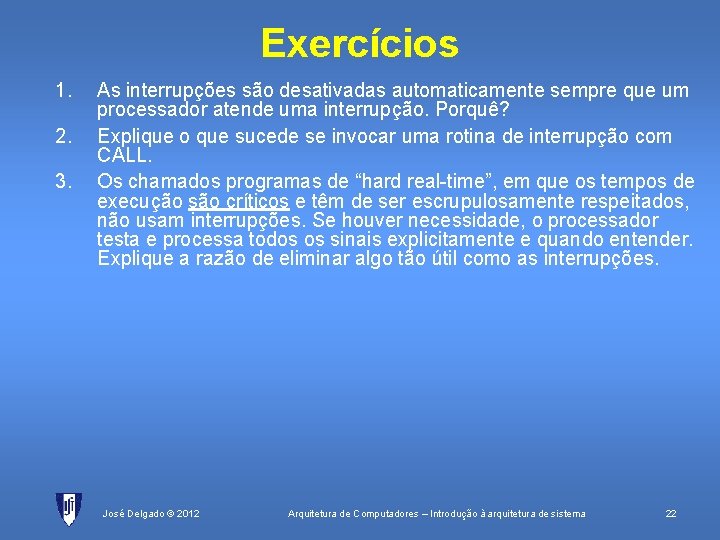 Exercícios

1. As interrupções são desativadas automaticamente sempre que um processador atende uma interrupção. Porquê?

2. Explique o que sucede se invocar uma rotina de interrupção com CALL.

3. Os chamados programas de “hard real-time”, em que os tempos de execução são críticos e têm de ser escrupulosamente respeitados, não usam interrupções. Se houver necessidade, o processador testa e processa todos os sinais explicitamente e quando entender. Explique a razão de eliminar algo tão útil como as interrupções.

José Delgado © 2012

Arquitetura de Computadores – Introdução à arquitetura de sistema

22